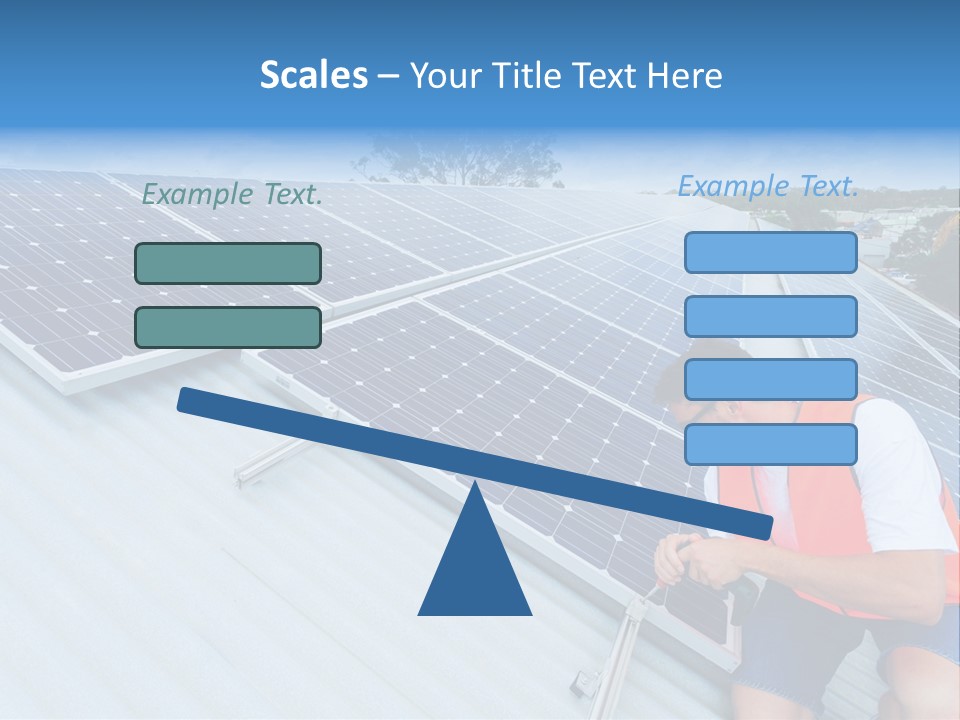 Scales – Your Title Text Here

Example Text.

Example Text.